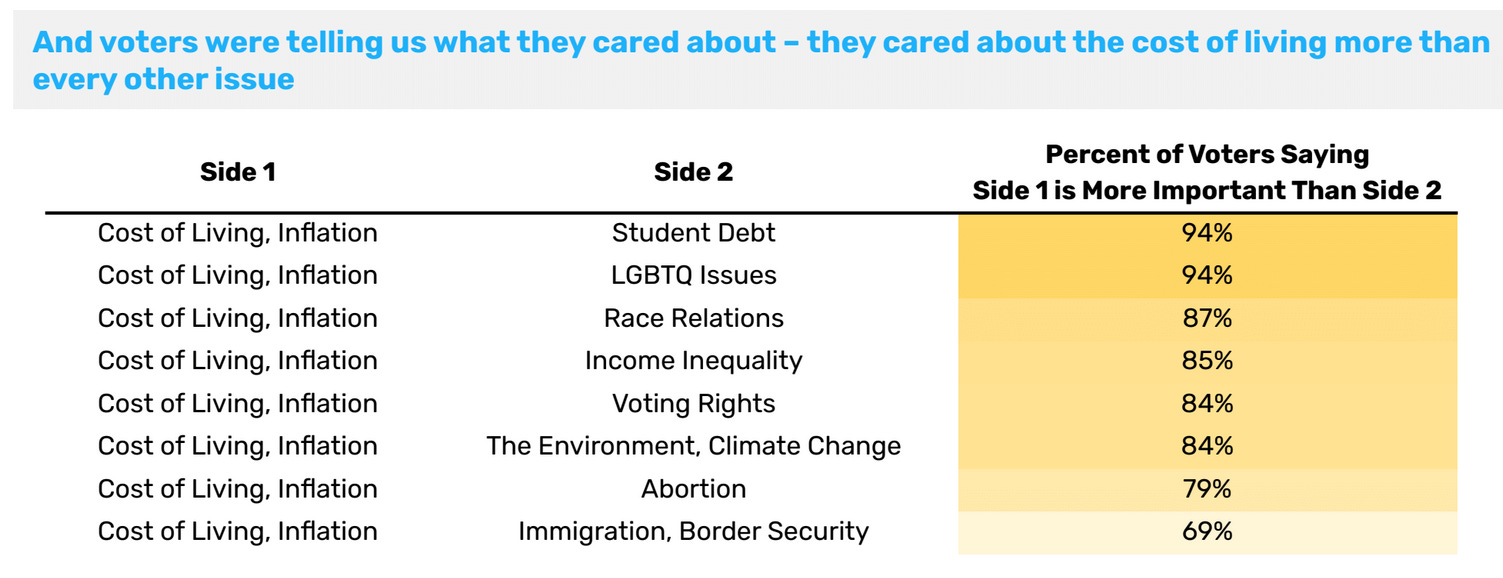 And voters were telling us what they cared about – they cared about the cost of living more than every other issue

| Side 1 | Side 2 | Percent of Voters Saying Side 1 is More Important Than Side 2 |
|---|---|---|
| Cost of Living, Inflation | Student Debt | 94% |
| Cost of Living, Inflation | LGBTQ Issues | 94% |
| Cost of Living, Inflation | Race Relations | 87% |
| Cost of Living, Inflation | Income Inequality | 85% |
| Cost of Living, Inflation | Voting Rights | 84% |
| Cost of Living, Inflation | The Environment, Climate Change | 84% |
| Cost of Living, Inflation | Abortion | 79% |
| Cost of Living, Inflation | Immigration, Border Security | 69% |